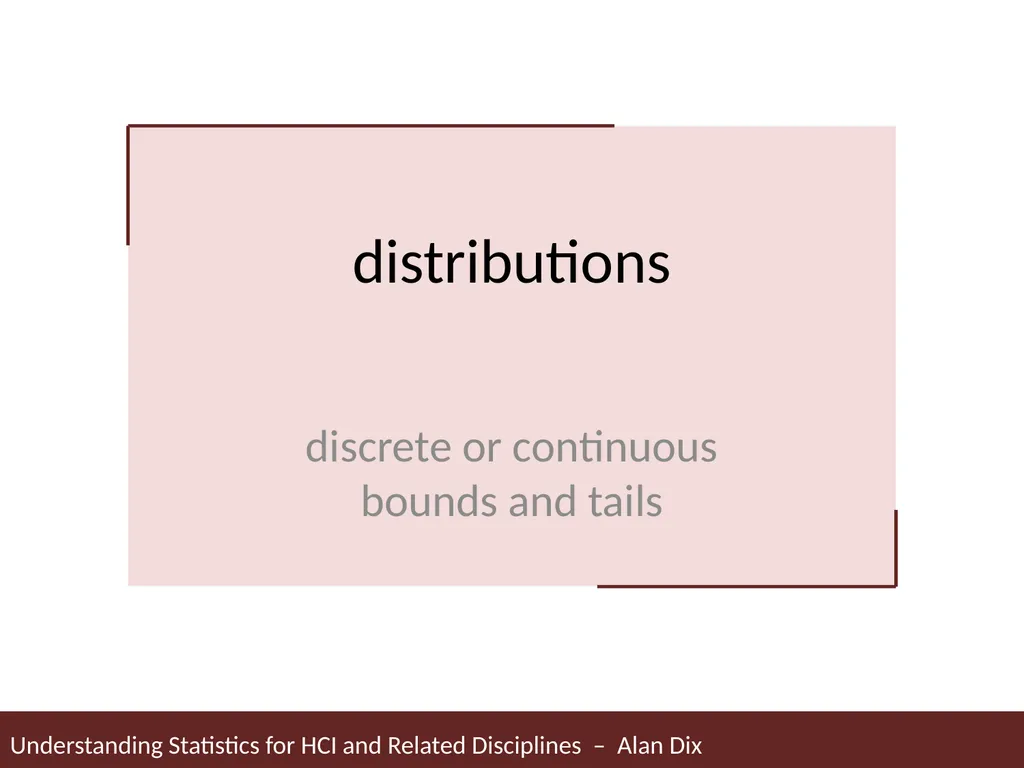 distributions

discrete or continuous
bounds and tails

Understanding Statistics for HCI and Related Disciplines – Alan Dix